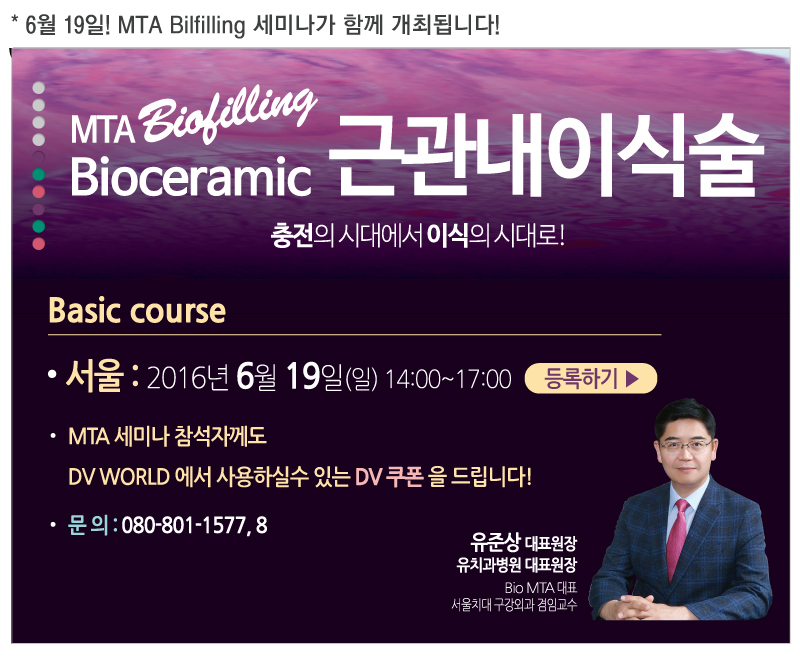 * 6월 19일! MTA Bilfilling 세미나가 함께 개최됩니다!

MTA Biofilling
Bioceramic 근관내이식술

충전의 시대에서 이식의 시대로!

Basic course

• 서울 : 2016년 6월 19일(일) 14:00~17:00 등록하기 ▶

• MTA 세미나 참석자께도
DV WORLD 에서 사용하실수 있는 DV 쿠폰 을 드립니다!

• 문 의 : 080-801-1577, 8

유준상 대표원장
유치과병원 대표원장
Bio MTA 대표
서울치대 구강외과 겸임교수